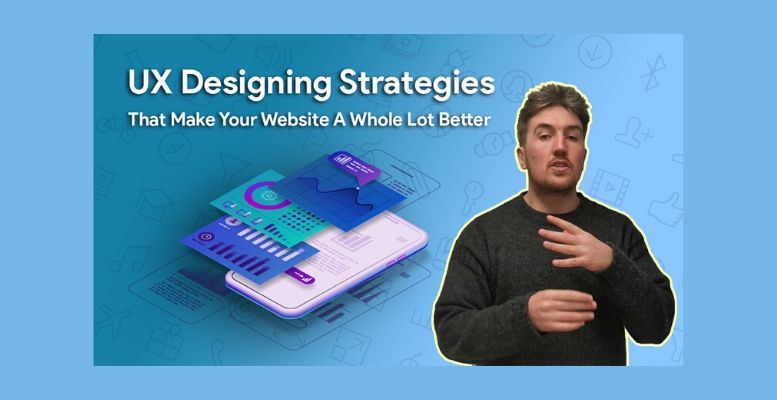 UX Designing Strategies
That Make Your Website A Whole Lot Better